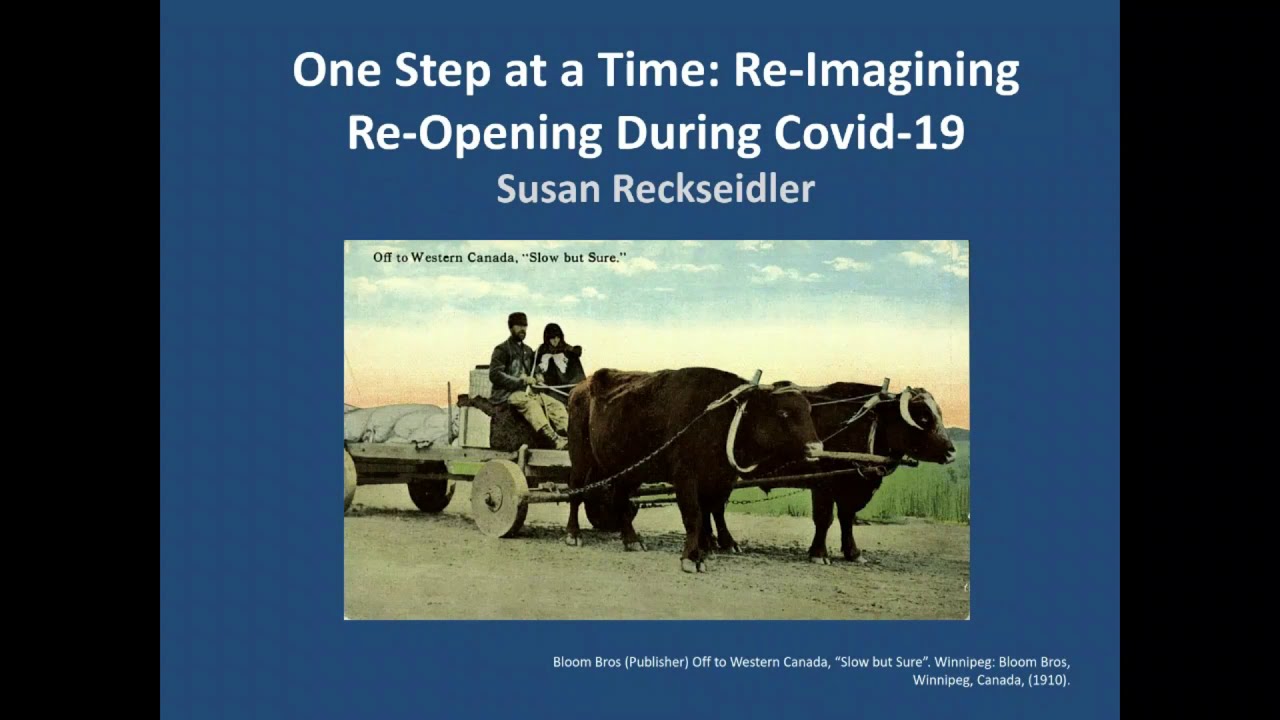 One Step at a Time: Re-Imagining Re-Opening During Covid-19

Susan Reckseidler

Off to Western Canada, "Slow but Sure."

Bloom Bros (Publisher) Off to Western Canada, "Slow but Sure". Winnipeg: Bloom Bros, Winnipeg, Canada, (1910).